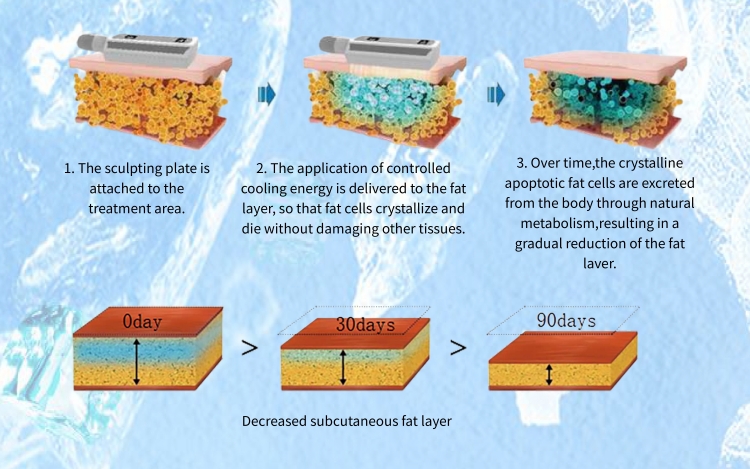 1. The sculpting plate is attached to the treatment area.

2. The application of controlled cooling energy is delivered to the fat layer, so that fat cells crystallize and die without damaging other tissues.

3. Over time,the crystalline apoptotic fat cells are excreted from the body through natural metabolism,resulting in a gradual reduction of the fat laver.

0day

>

30days

>

90days

Decreased subcutaneous fat layer